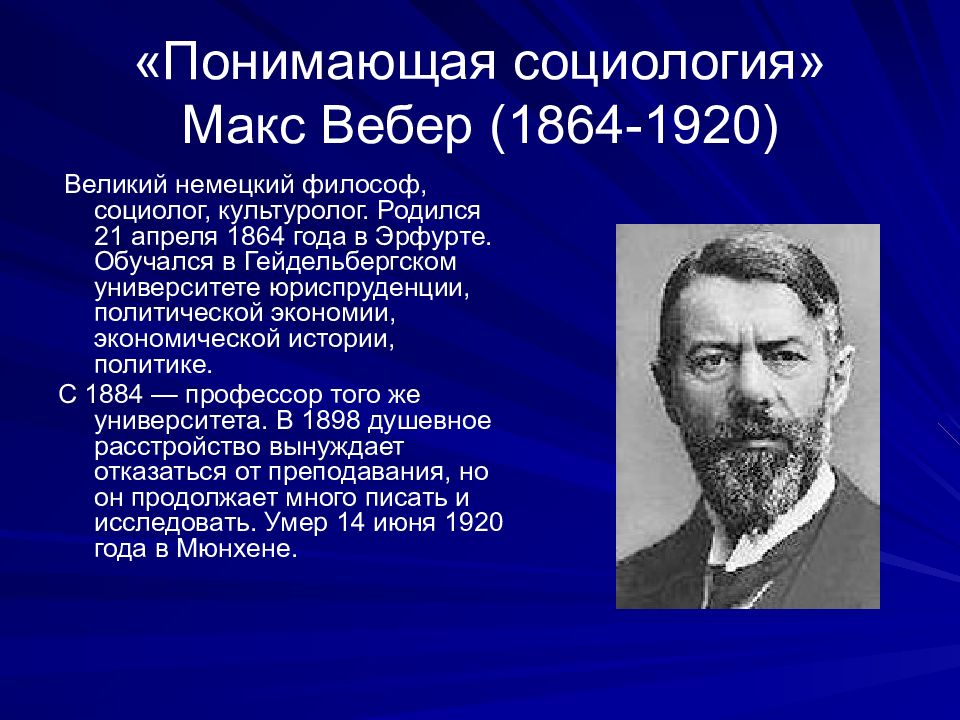 «Понимающая социология»
Макс Вебер (1864-1920)

Великий немецкий философ, социолог, культуролог. Родился 21 апреля 1864 года в Эрфурте. Обучался в Гейдельбергском университете юриспруденции, политической экономии, экономической истории, политике.

С 1884 — профессор того же университета. В 1898 душевное расстройство вынуждает отказаться от преподавания, но он продолжает много писать и исследовать. Умер 14 июня 1920 года в Мюнхене.